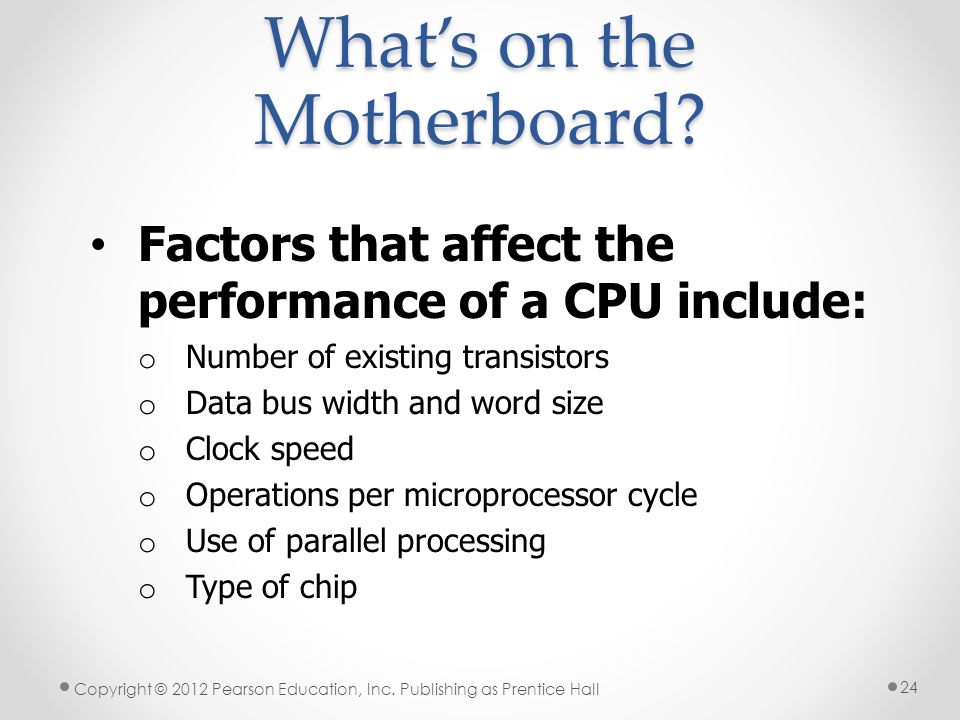 What's on the Motherboard?

• Factors that affect the performance of a CPU include:
o Number of existing transistors
o Data bus width and word size
o Clock speed
o Operations per microprocessor cycle
o Use of parallel processing
o Type of chip

Copyright © 2012 Pearson Education, Inc. Publishing as Prentice Hall

24